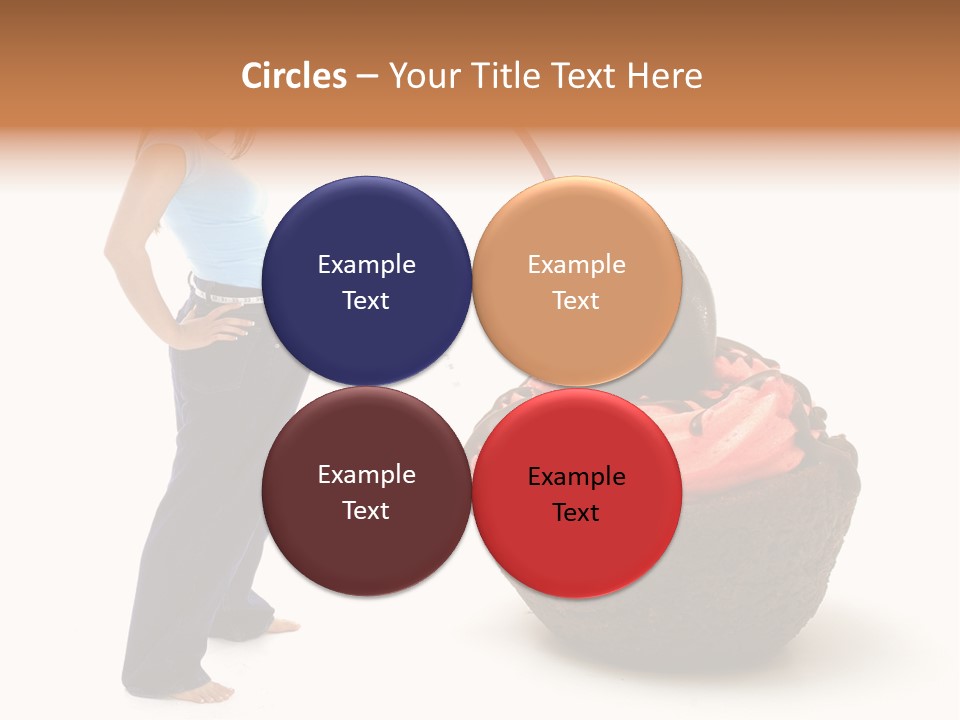 Circles – Your Title Text Here

Example Text

Example Text

Example Text

Example Text